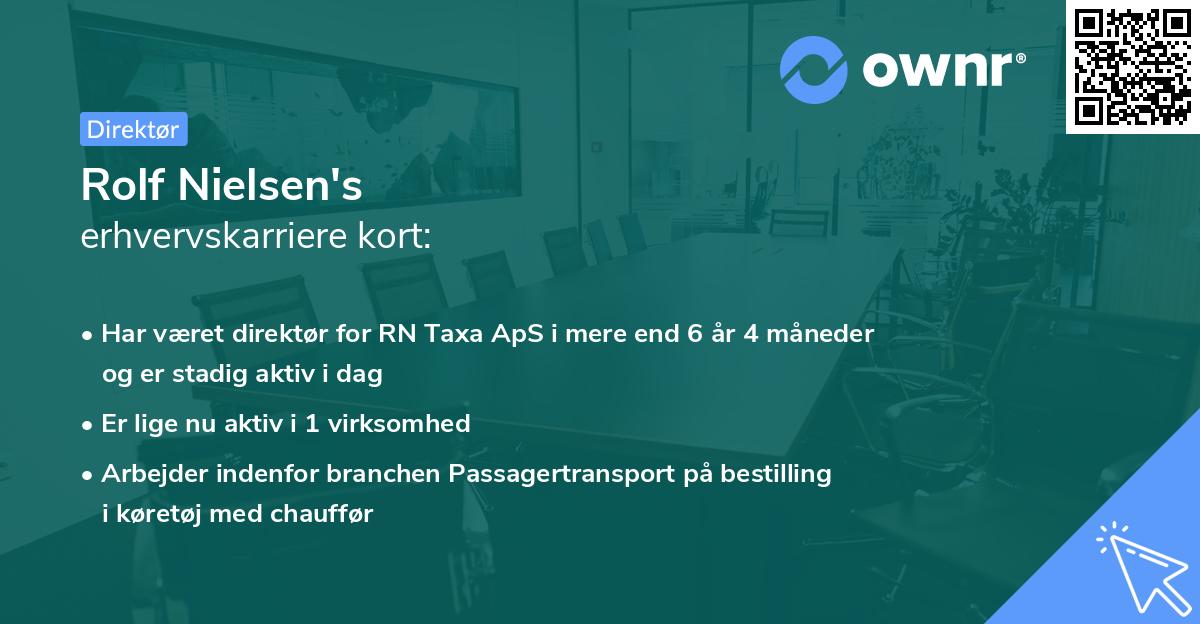 ownr®

Direktør

Rolf Nielsen's
erhvervskarriere kort:

• Har været direktør for RN Taxa ApS i mere end 6 år 4 måneder og er stadig aktiv i dag

• Er lige nu aktiv i 1 virksomhed

• Arbejder indenfor branchen Passagertransport på bestilling i køretøj med chauffør